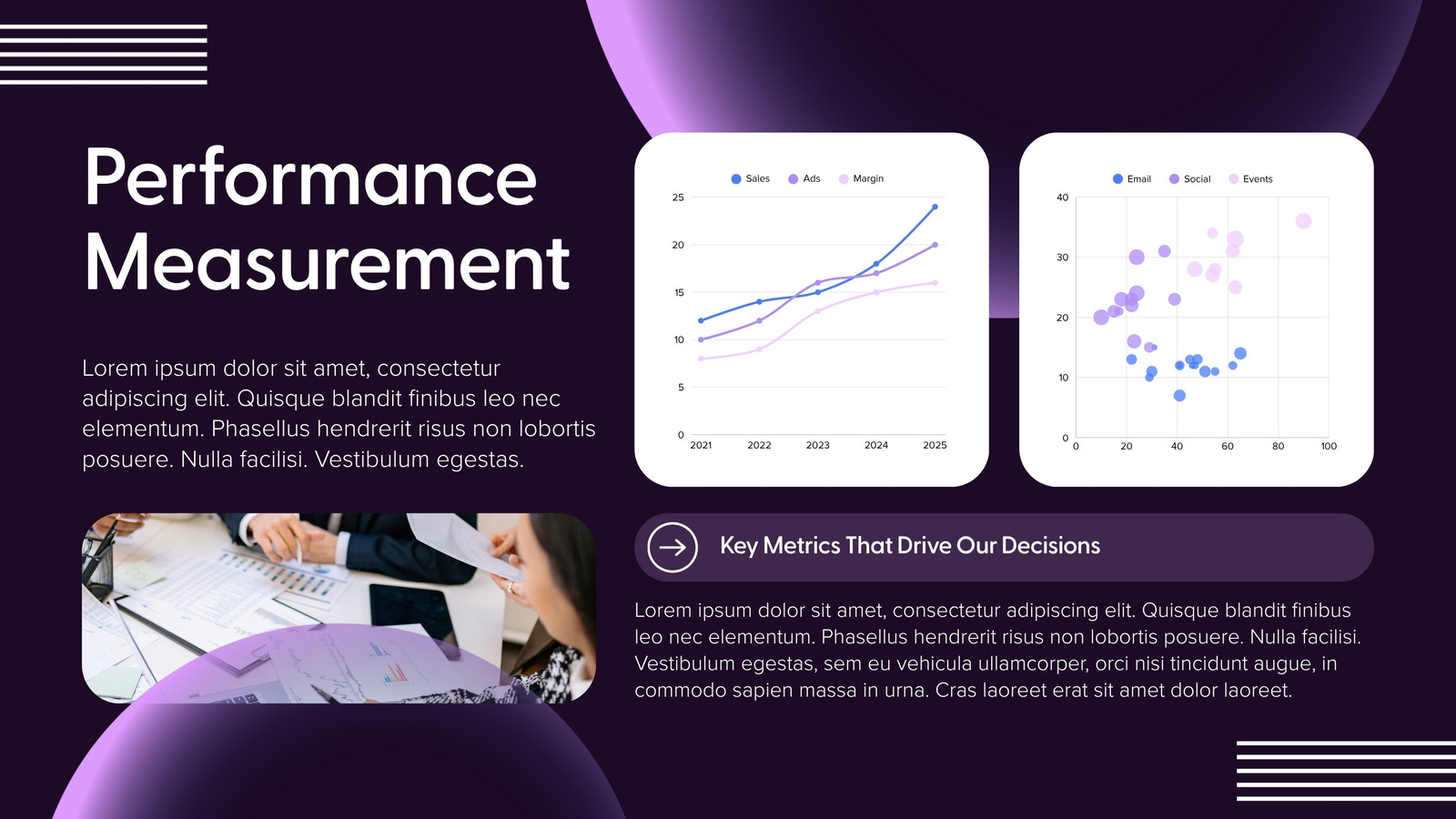 Performance Measurement

Lorem ipsum dolor sit amet, consectetur adipiscing elit. Quisque blandit finibus leo nec elementum. Phasellus hendrerit risus non lobortis posuere. Nulla facilisi. Vestibulum egestas.

Sales Ads Margin

25
20
15
10
5
0
2021 2022 2023 2024 2025

Email Social Events

40
30
20
10
0
0 20 40 60 80 100

Key Metrics That Drive Our Decisions

Lorem ipsum dolor sit amet, consectetur adipiscing elit. Quisque blandit finibus leo nec elementum. Phasellus hendrerit risus non lobortis posuere. Nulla facilisi. Vestibulum egestas, sem eu vehicula ullamcorper, orci nisi tincidunt augue, in commodo sapien massa in urna. Cras laoreet erat sit amet dolor laoreet.